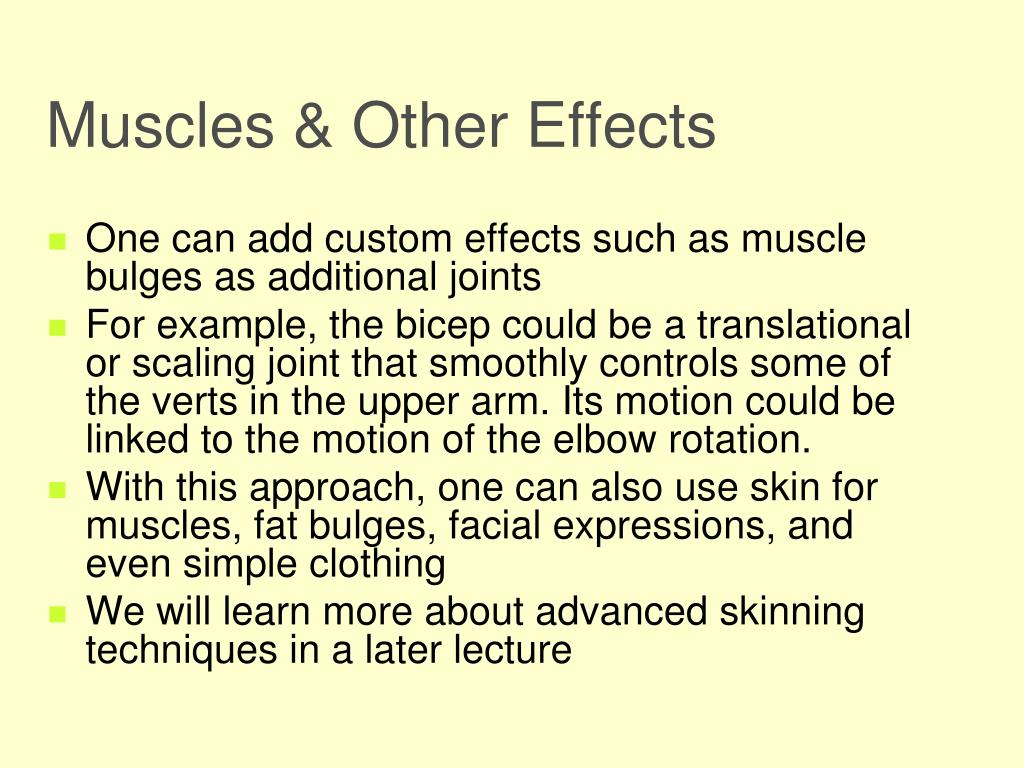 Muscles & Other Effects

- One can add custom effects such as muscle bulges as additional joints
- For example, the bicep could be a translational or scaling joint that smoothly controls some of the verts in the upper arm. Its motion could be linked to the motion of the elbow rotation.
- With this approach, one can also use skin for muscles, fat bulges, facial expressions, and even simple clothing
- We will learn more about advanced skinning techniques in a later lecture